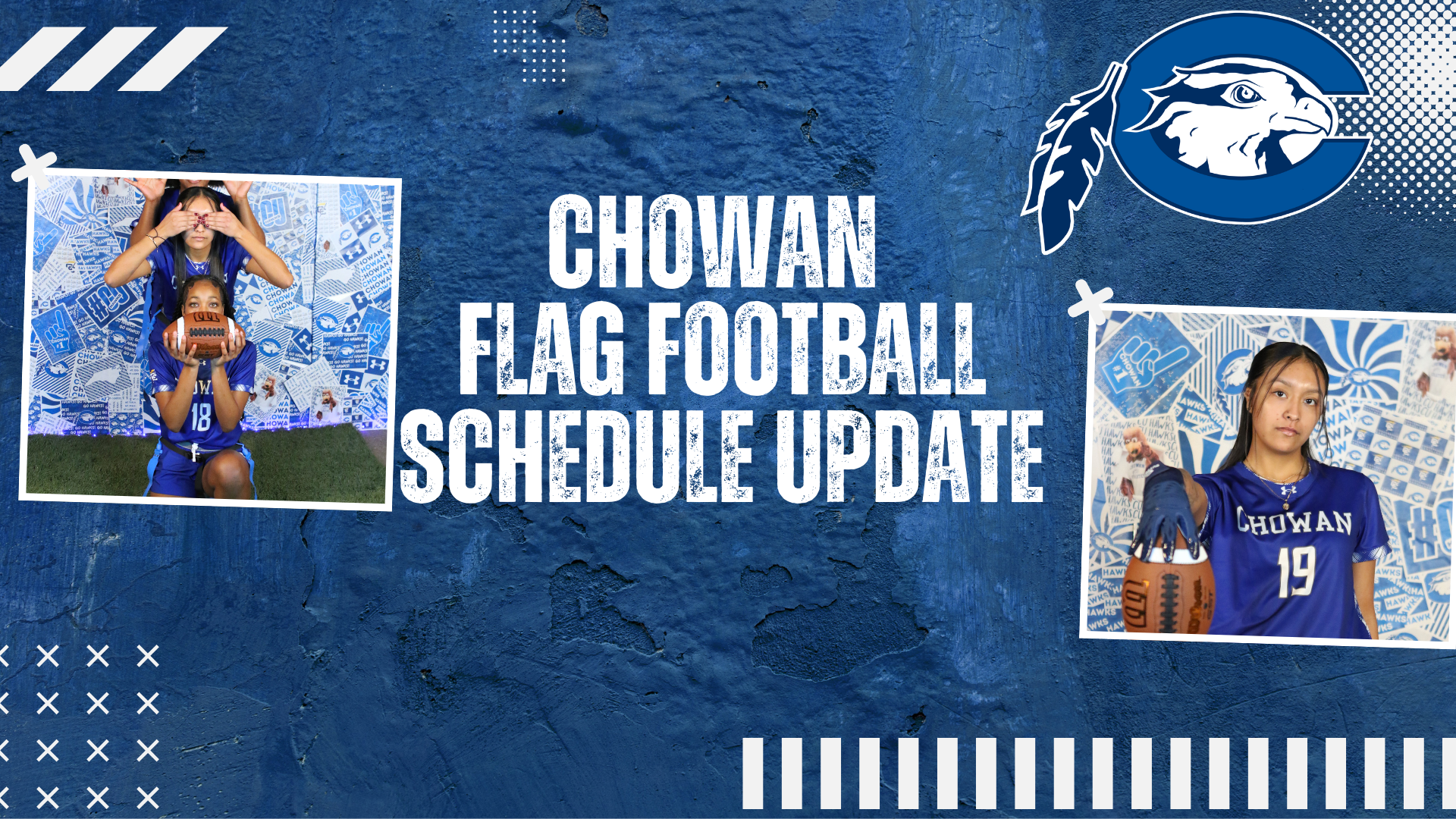 CHOWAN
FLAG FOOTBALL
SCHEDULE UPDATE

18

CHOWAN
19